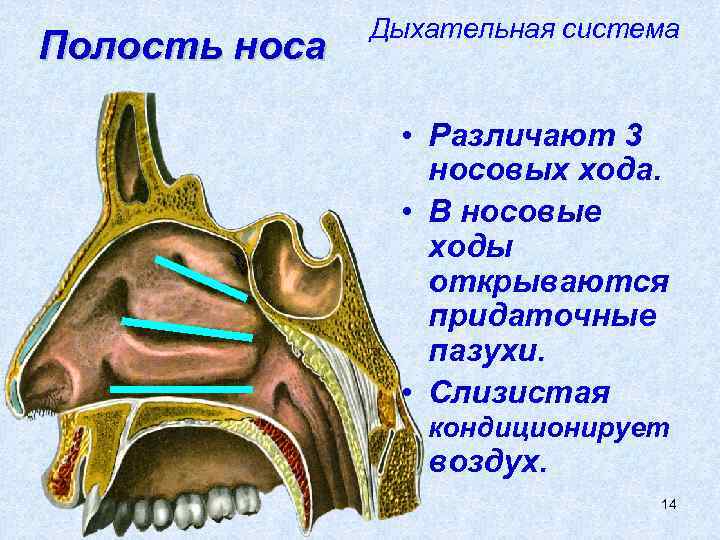 Полость носа

Дыхательная система

• Различают 3 носовых хода.
• В носовые ходы открываются придаточные пазухи.
• Слизистая кондиционирует воздух.

14